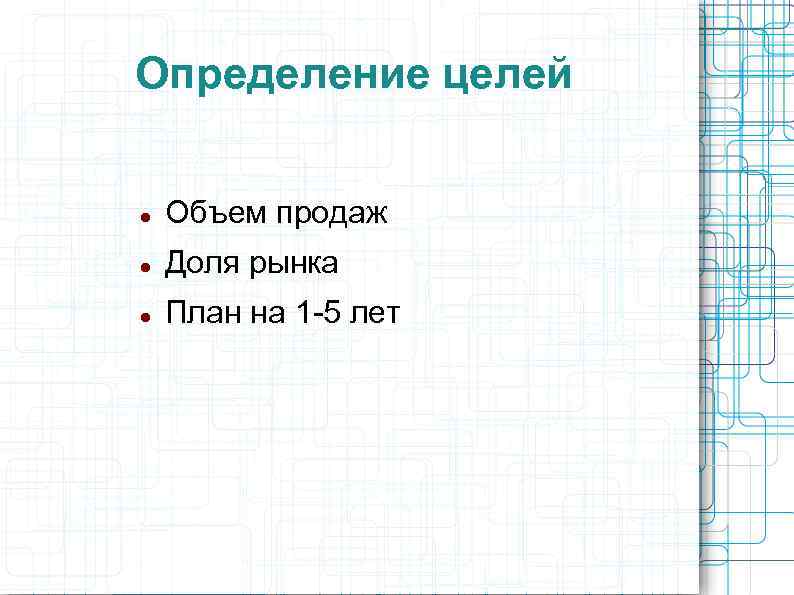 Определение целей

- Объем продаж
- Доля рынка
- План на 1-5 лет